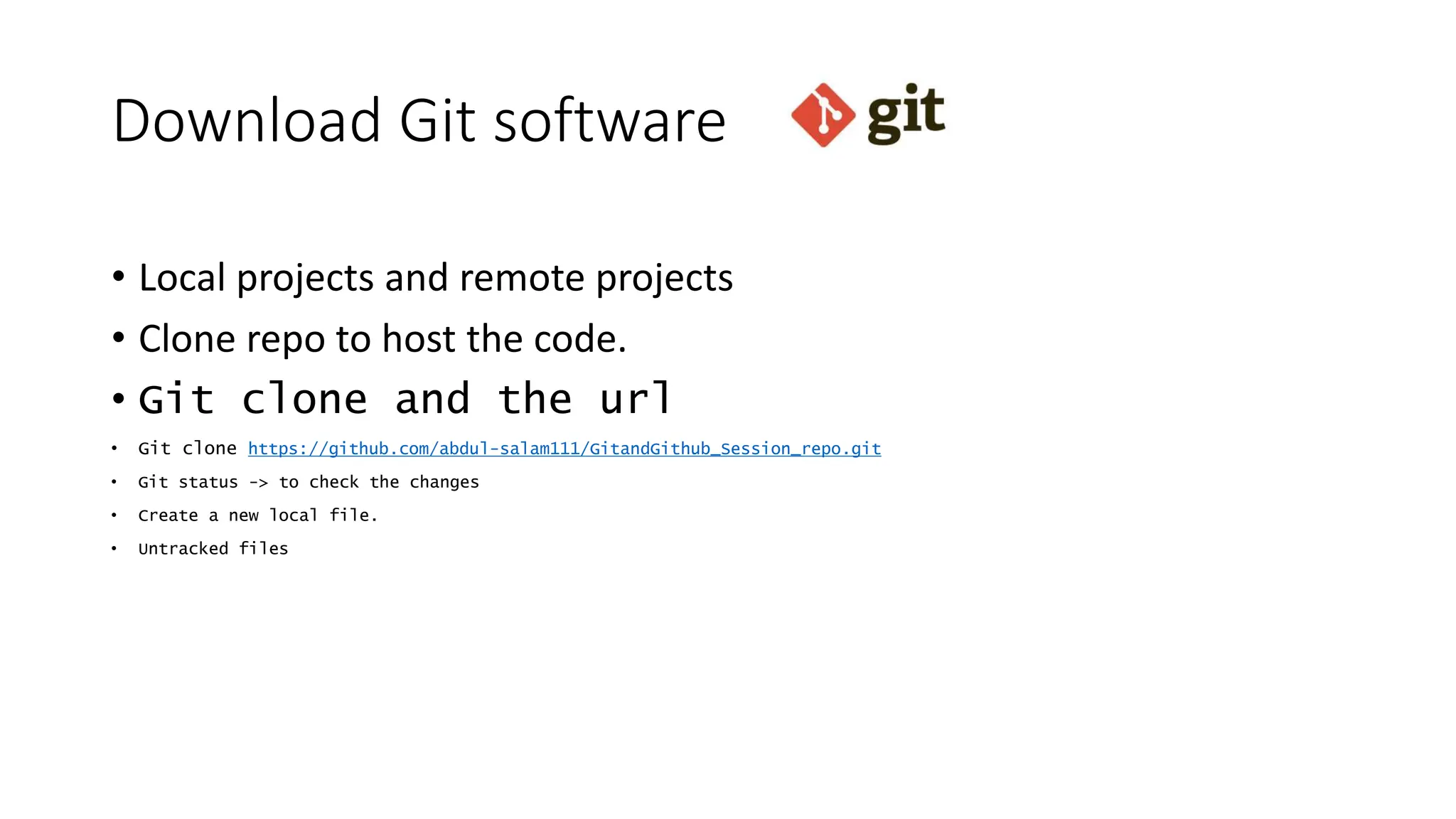 Download Git software

git

• Local projects and remote projects
• Clone repo to host the code.
• Git clone and the url
• Git clone https://github.com/abdul-salam111/GitandGithub_Session_repo.git
• Git status -> to check the changes
• Create a new local file.
• Untracked files